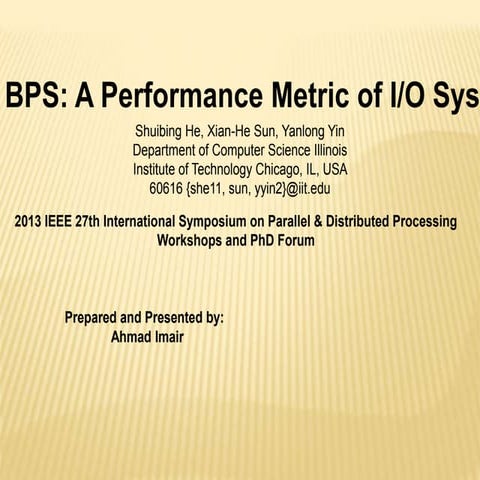 BPS: A Performance Metric of I/O Sys

Shuibing He, Xian-He Sun, Yanlong Yin
Department of Computer Science Illinois
Institute of Technology Chicago, IL, USA
60616 {she11, sun, yyin2}@iit.edu

2013 IEEE 27th International Symposium on Parallel & Distributed Processing Workshops and PhD Forum

Prepared and Presented by:
Ahmad Imair